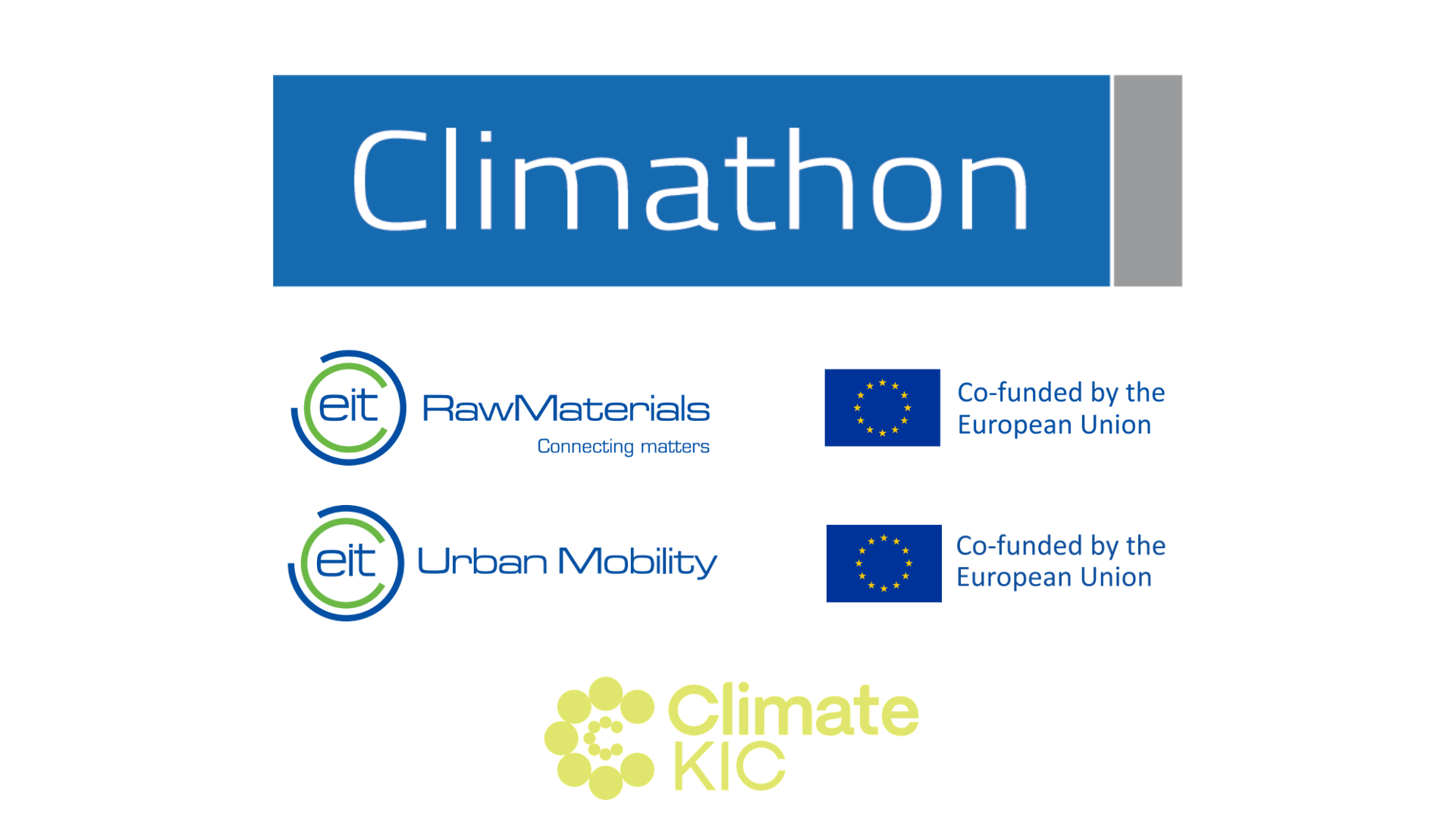 Climathon

eit RawMaterials
Connecting matters

Co-funded by the European Union

eit Urban Mobility

Co-funded by the European Union

Climate KIC